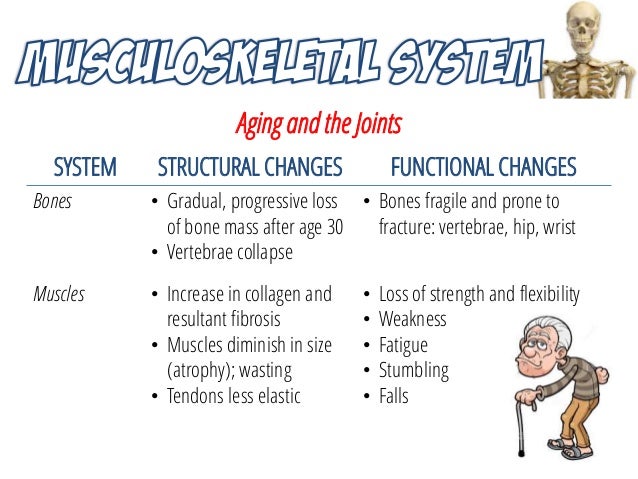 MUSCULOSKELETAL SYSTEM

Aging and the Joints

| SYSTEM | STRUCTURAL CHANGES | FUNCTIONAL CHANGES |
|---|---|---|
| Bones | • Gradual, progressive loss of bone mass after age 30 • Vertebrae collapse | • Bones fragile and prone to fracture: vertebrae, hip, wrist |
| Muscles | • Increase in collagen and resultant fibrosis • Muscles diminish in size (atrophy); wasting • Tendons less elastic | • Loss of strength and flexibility • Weakness • Fatigue • Stumbling • Falls |